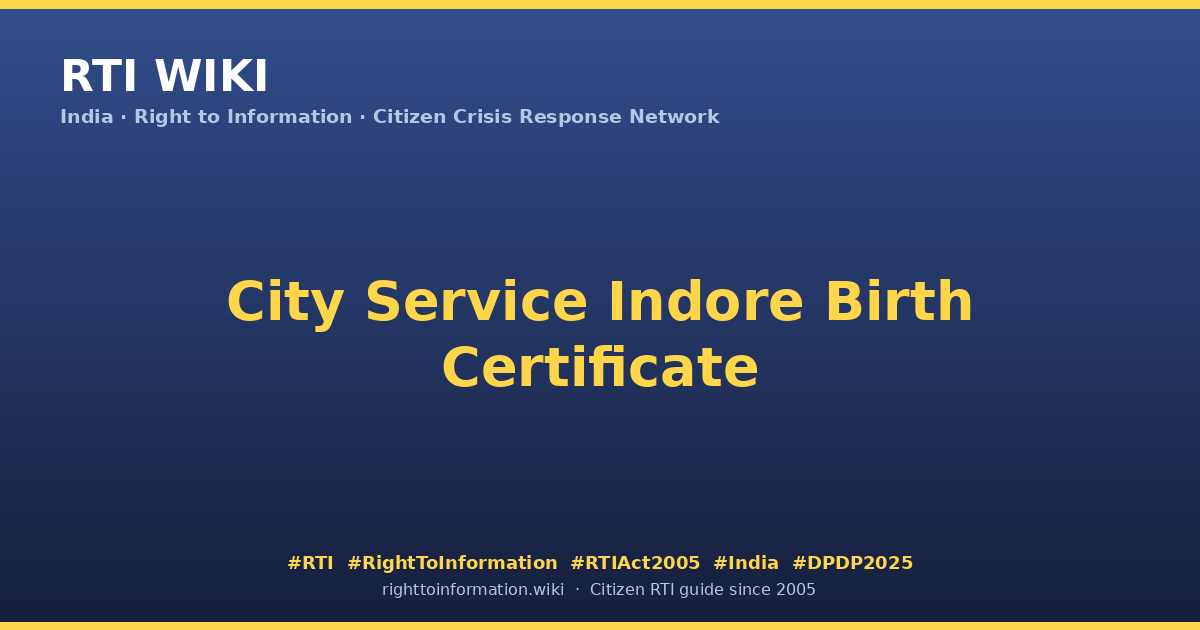 RTI WIKI
India · Right to Information · Citizen Crisis Response Network

City Service Indore Birth Certificate

#RTI #RightToInformation #RTIAct2005 #India #DPDP2025
righttoinformation.wiki · Citizen RTI guide since 2005